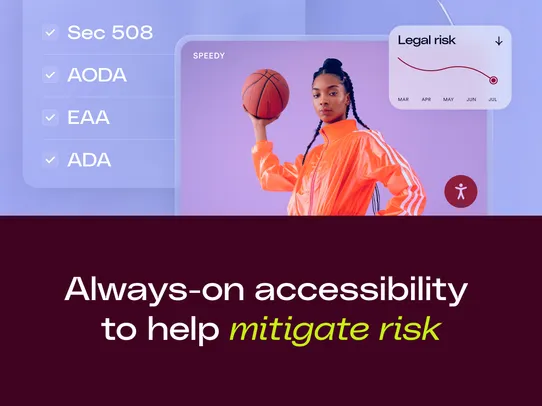 Sec 508

AODA

EAA

ADA

SPEEDY

Legal risk ↓

MAR APR MAY JUN JUL

Always-on accessibility to help mitigate risk